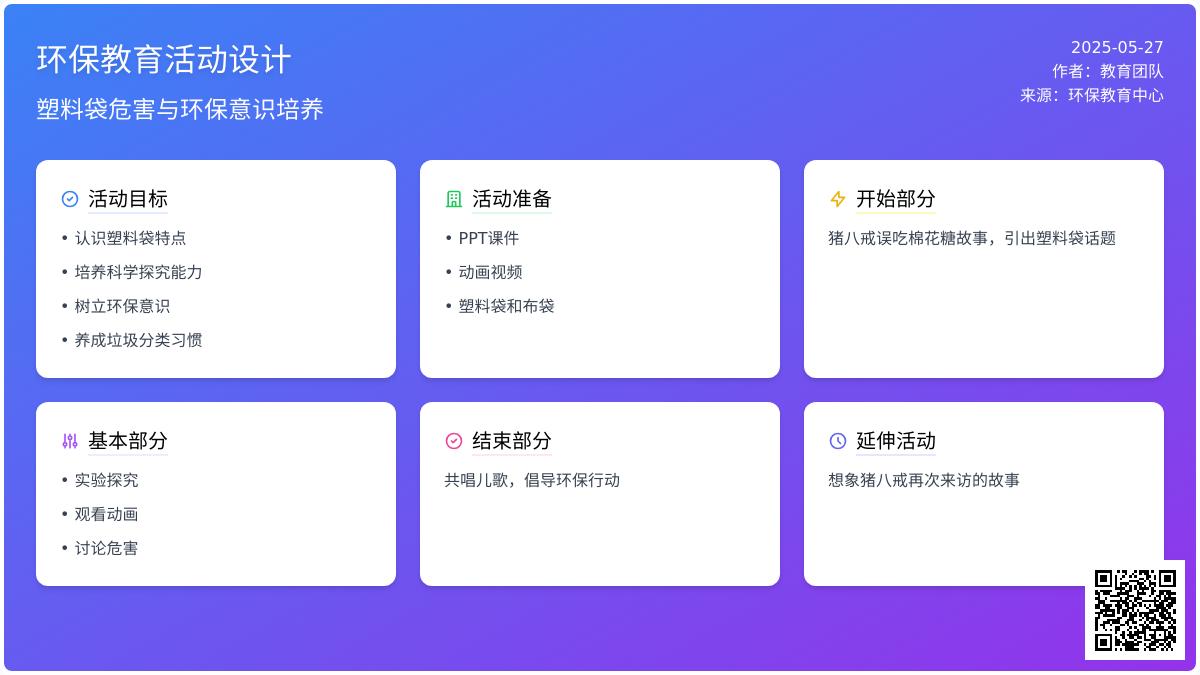 环保教育活动设计

塑料袋危害与环保意识培养

2025-05-27
作者：教育团队
来源：环保教育中心

活动目标
• 认识塑料袋特点
• 培养科学探究能力
• 树立环保意识
• 养成垃圾分类习惯

活动准备
• PPT课件
• 动画视频
• 塑料袋和布袋

开始部分
猪八戒误吃棉花糖故事，引出塑料袋话题

基本部分
• 实验探究
• 观看动画
• 讨论危害

结束部分
共唱儿歌，倡导环保行动

延伸活动
想象猪八戒再次来访的故事